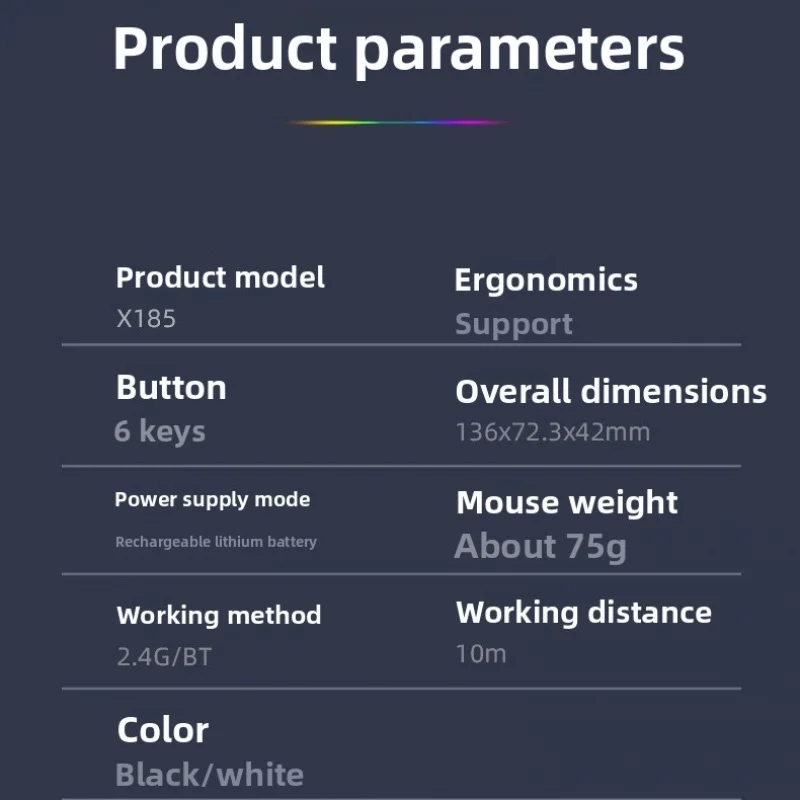 Product parameters

Product model
X185

Ergonomics
Support

Button
6 keys

Overall dimensions
136x72.3x42mm

Power supply mode
Rechargeable lithium battery

Mouse weight
About 75g

Working method
2.4G/BT

Working distance
10m

Color
Black/white